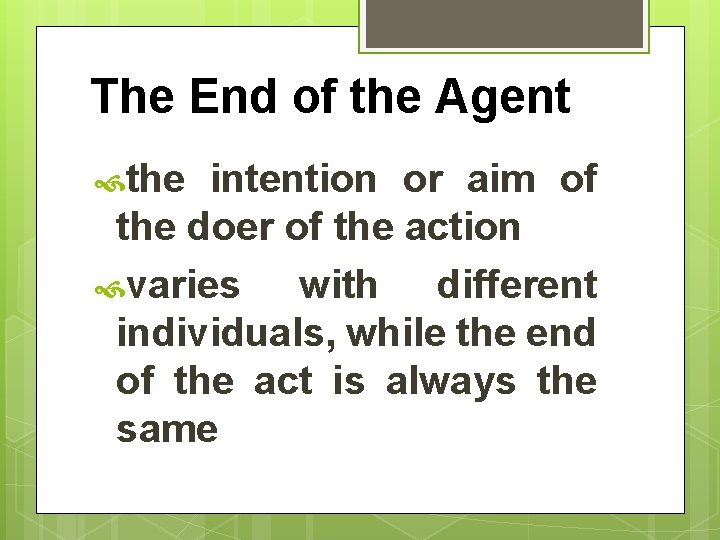 The End of the Agent

the intention or aim of the doer of the action

varies with different individuals, while the end of the act is always the same